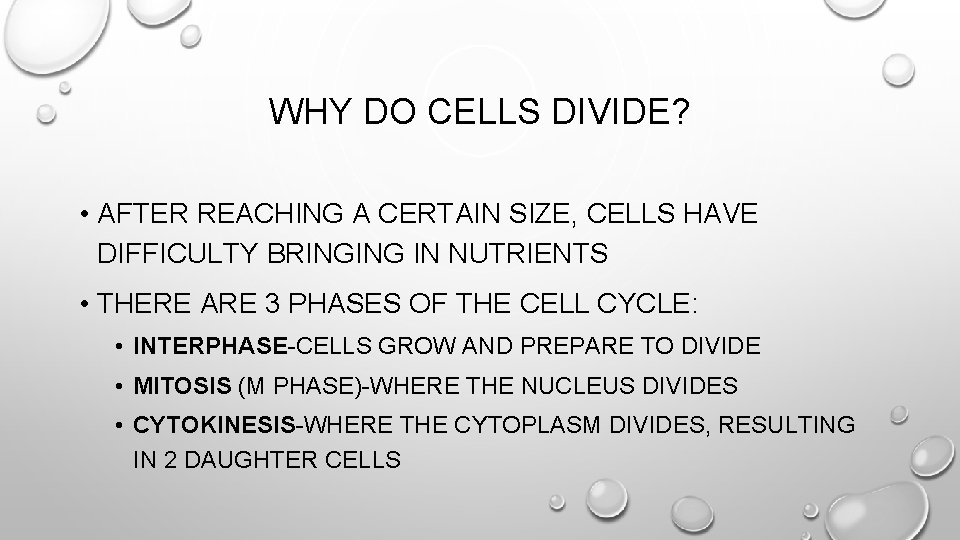 WHY DO CELLS DIVIDE?

• AFTER REACHING A CERTAIN SIZE, CELLS HAVE DIFFICULTY BRINGING IN NUTRIENTS

• THERE ARE 3 PHASES OF THE CELL CYCLE:

• INTERPHASE-CELLS GROW AND PREPARE TO DIVIDE

• MITOSIS (M PHASE)-WHERE THE NUCLEUS DIVIDES

• CYTOKINESIS-WHERE THE CYTOPLASM DIVIDES, RESULTING IN 2 DAUGHTER CELLS